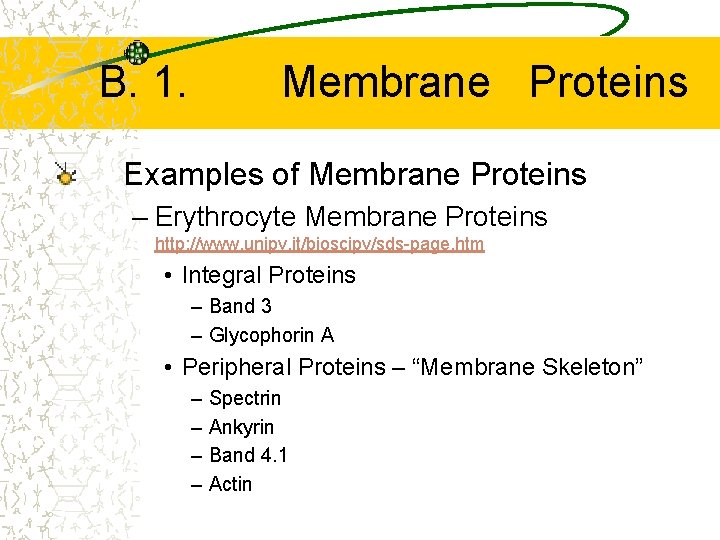 B. 1. Membrane Proteins

Examples of Membrane Proteins

– Erythrocyte Membrane Proteins
http://www.unipv.it/bioscipv/sds-page.htm

• Integral Proteins

– Band 3

– Glycophorin A

• Peripheral Proteins – “Membrane Skeleton”

– Spectrin

– Ankyrin

– Band 4.1

– Actin